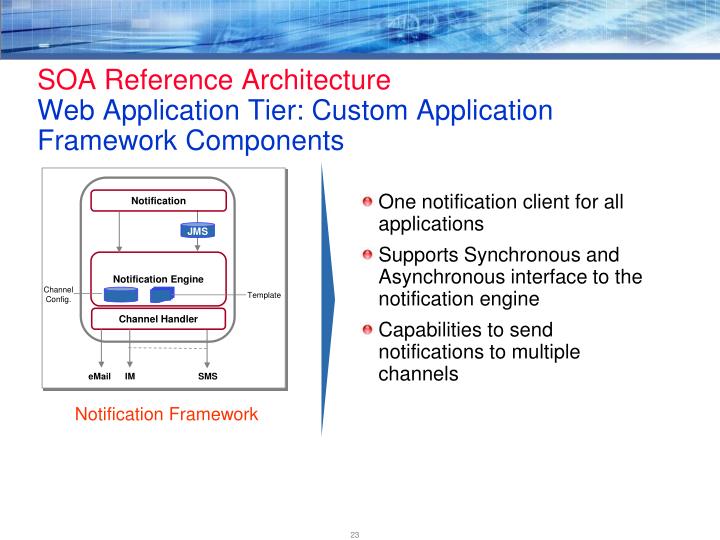 SOA Reference Architecture
Web Application Tier: Custom Application Framework Components

Notification
JMS
Notification Engine
Channel Config.
Template
Channel Handler
eMail IM SMS

Notification Framework

One notification client for all applications

Supports Synchronous and Asynchronous interface to the notification engine

Capabilities to send notifications to multiple channels

23